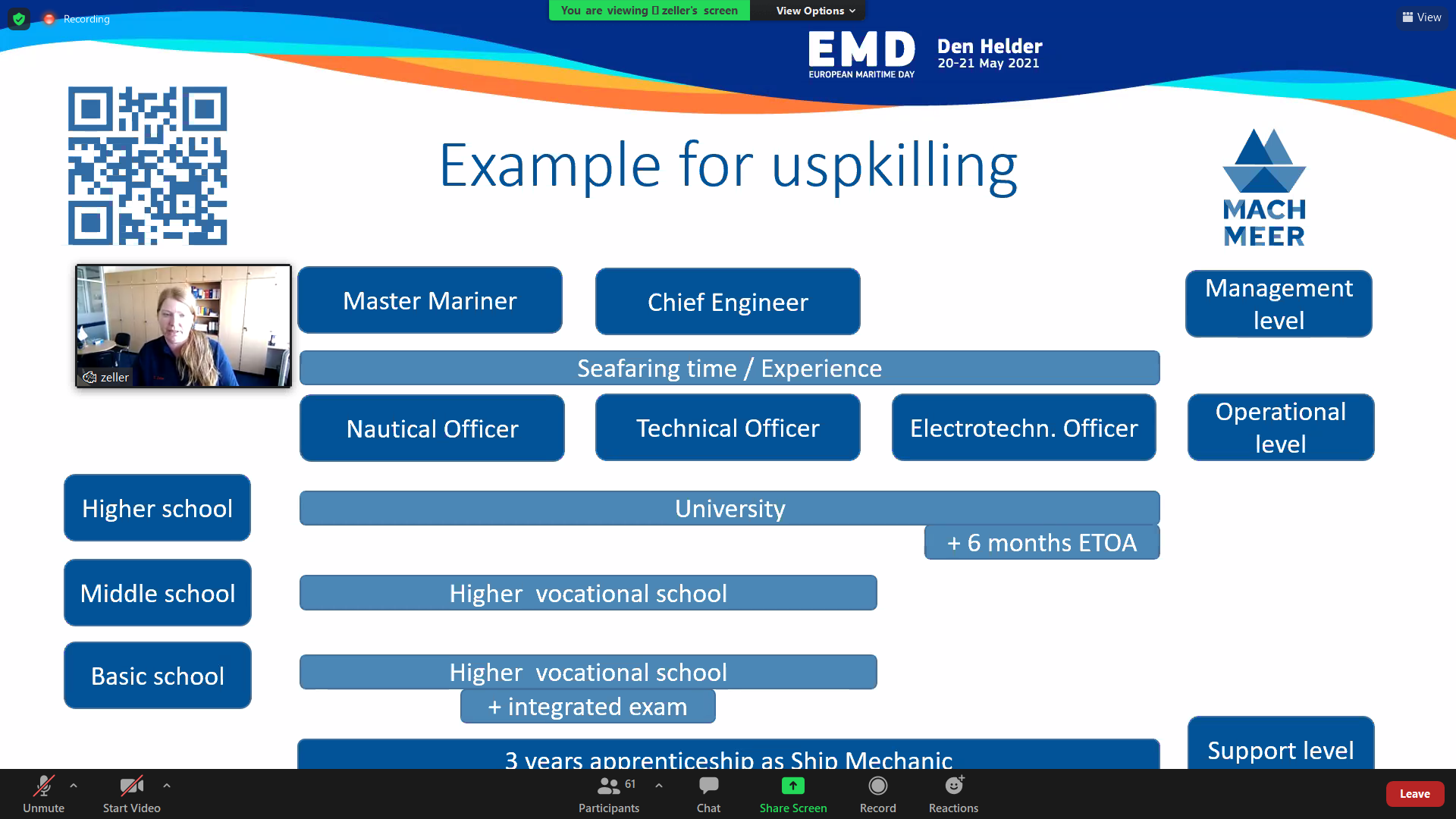 Recording

You are viewing zeller's screen

View Options

View

EMD
EUROPEAN MARITIME DAY

Den Helder
20-21 May 2021

Example for uspkilling

MACH
MEER

zeller

Master Mariner

Chief Engineer

Management level

Seafaring time / Experience

Nautical Officer

Technical Officer

Electrotechn. Officer

Operational level

Higher school

University

+ 6 months ETOA

Middle school

Higher vocational school

Basic school

Higher vocational school

+ integrated exam

3 years apprenticeship as Ship Mechanic

Support level

Unmute

Start Video

61

Participants

Chat

Share Screen

Record

Reactions

Leave